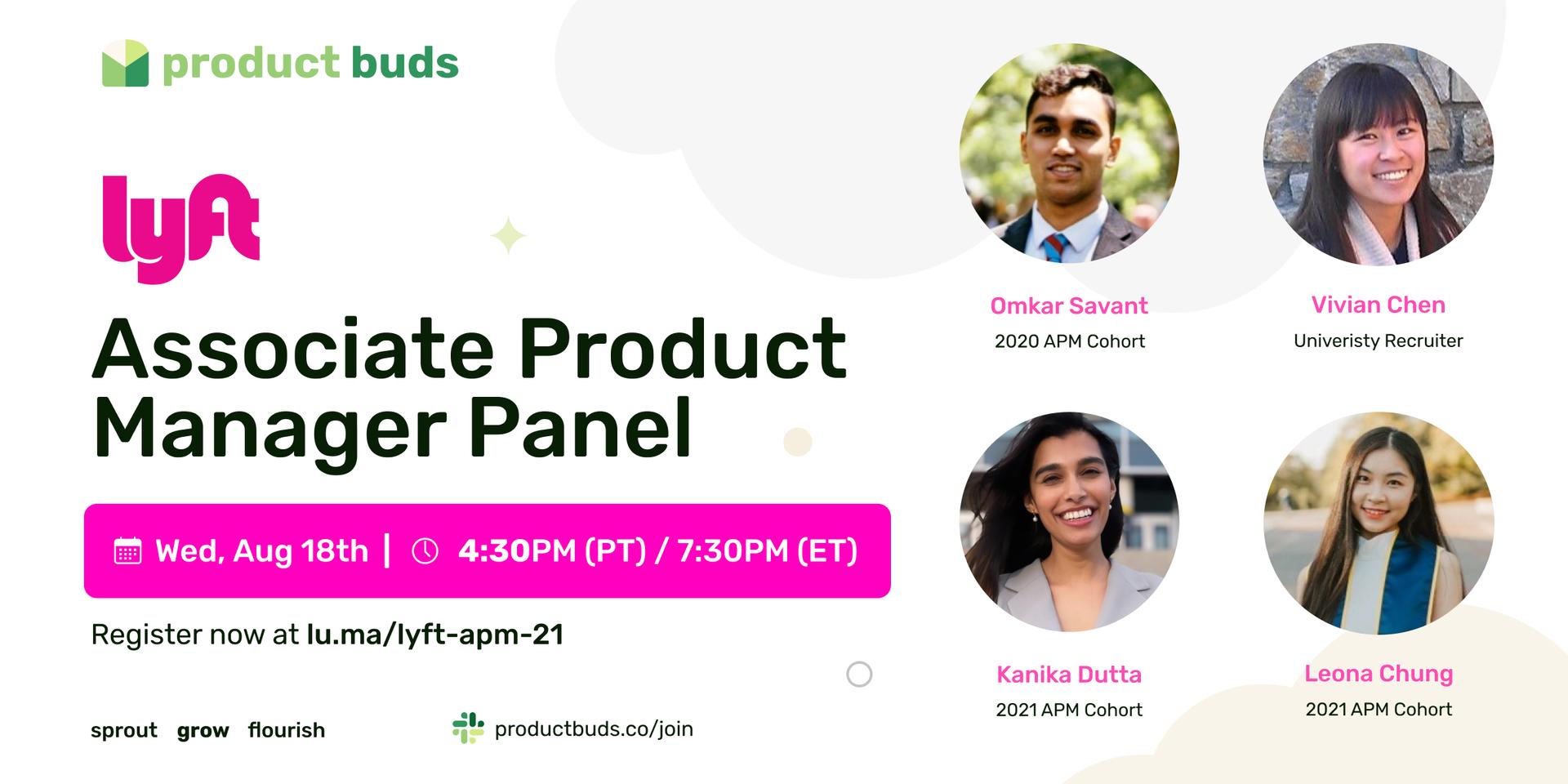 product buds

lyft

Associate Product Manager Panel

Wed, Aug 18th | 4:30PM (PT) / 7:30PM (ET)

Register now at lu.ma/lyft-apm-21

sprout grow flourish

productbuds.co/join

Omkar Savant
2020 APM Cohort

Vivian Chen
Univeristy Recruiter

Kanika Dutta
2021 APM Cohort

Leona Chung
2021 APM Cohort